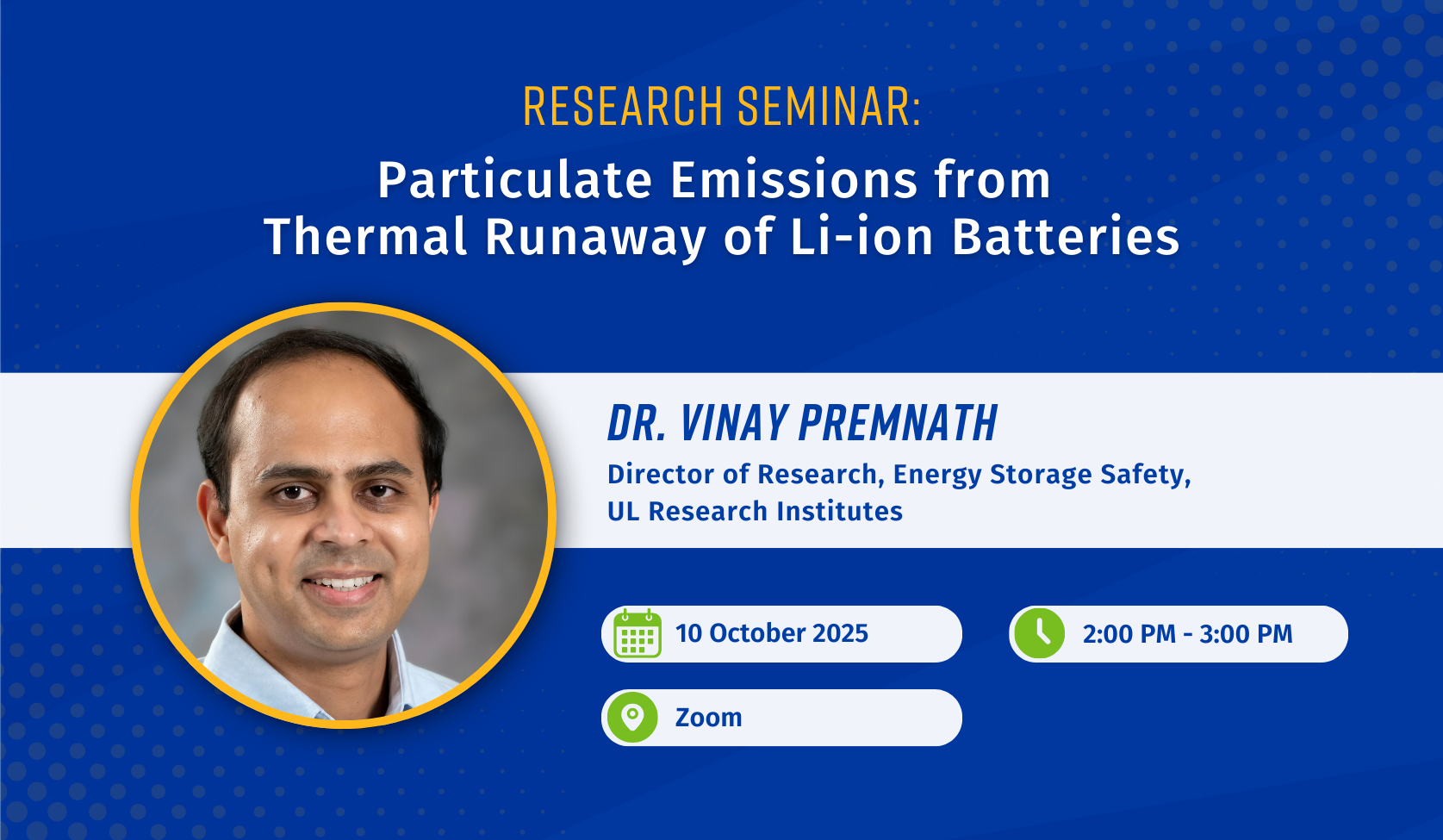 RESEARCH SEMINAR:
Particulate Emissions from Thermal Runaway of Li-ion Batteries

DR. VINAY PREMNATH
Director of Research, Energy Storage Safety, UL Research Institutes

10 October 2025

2:00 PM - 3:00 PM

Zoom